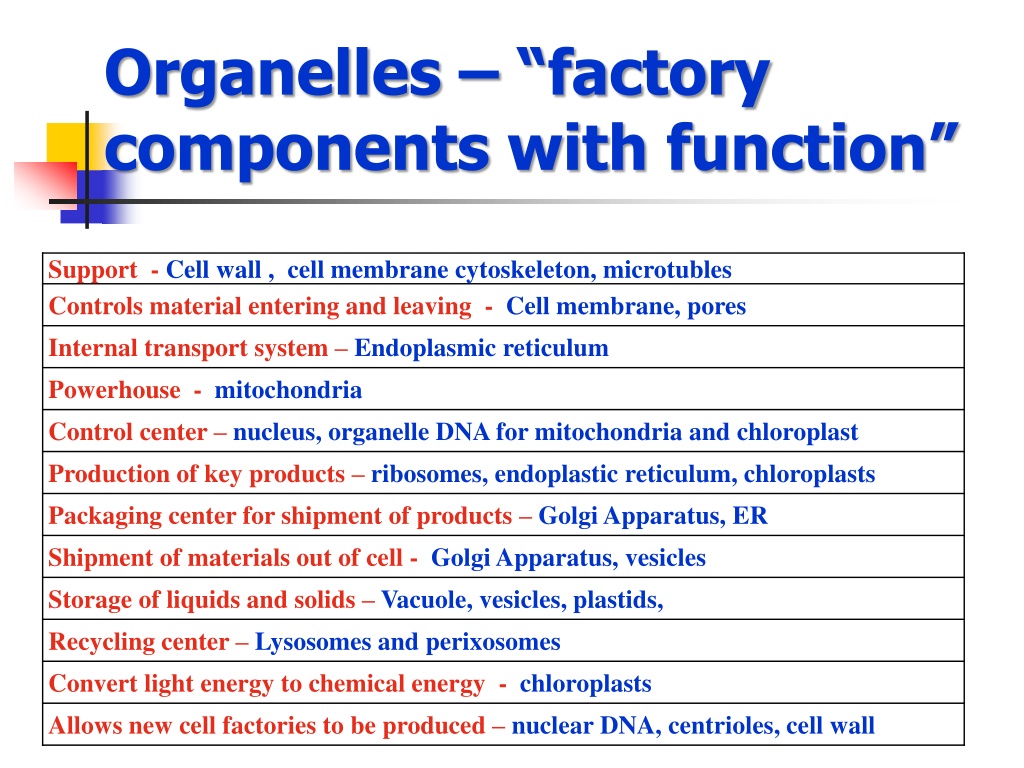 Organelles – “factory components with function”

| Support - Cell wall , cell membrane cytoskeleton, microtubles |
|---|
| Controls material entering and leaving - Cell membrane, pores |
| Internal transport system – Endoplasmic reticulum |
| Powerhouse - mitochondria |
| Control center – nucleus, organelle DNA for mitochondria and chloroplast |
| Production of key products – ribosomes, endoplastic reticulum, chloroplasts |
| Packaging center for shipment of products – Golgi Apparatus, ER |
| Shipment of materials out of cell - Golgi Apparatus, vesicles |
| Storage of liquids and solids – Vacuole, vesicles, plastids, |
| Recycling center – Lysosomes and perixosomes |
| Convert light energy to chemical energy - chloroplasts |
| Allows new cell factories to be produced – nuclear DNA, centrioles, cell wall |